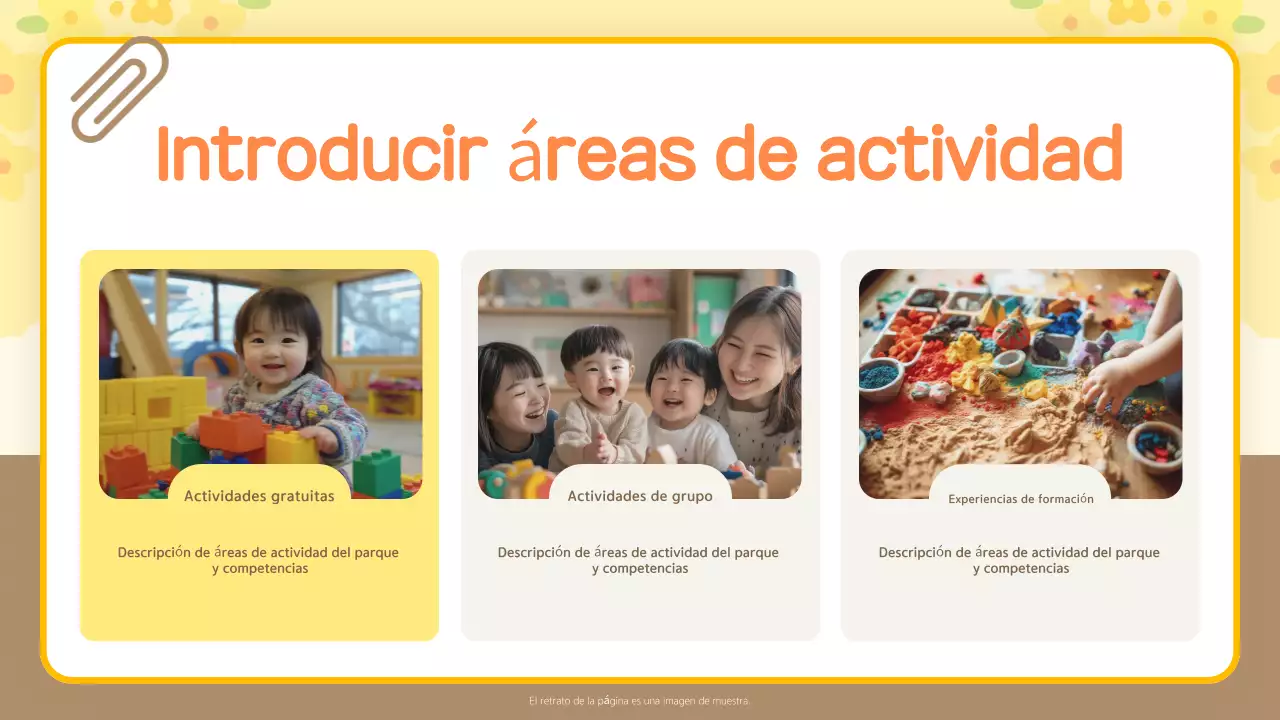 Introducir áreas de actividad

Actividades gratuitas

Descripción de áreas de actividad del parque y competencias

Actividades de grupo

Descripción de áreas de actividad del parque y competencias

Experiencias de formación

Descripción de áreas de actividad del parque y competencias

El retrato de la página es una imagen de muestra.